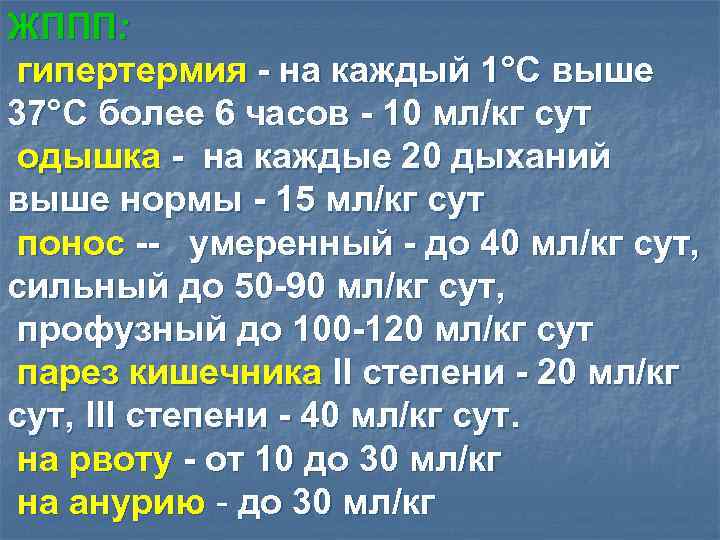 ЖППП:

гипертермия - на каждый 1°С выше 37°С более 6 часов - 10 мл/кг сут

одышка - на каждые 20 дыханий выше нормы - 15 мл/кг сут

понос -- умеренный - до 40 мл/кг сут, сильный до 50-90 мл/кг сут, профузный до 100-120 мл/кг сут

парез кишечника II степени - 20 мл/кг сут, III степени - 40 мл/кг сут.

на рвоту - от 10 до 30 мл/кг

на анурию - до 30 мл/кг